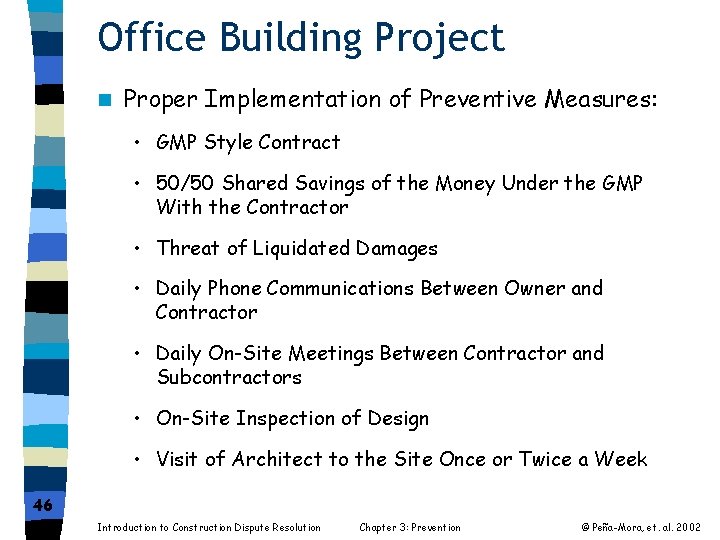 Office Building Project

Proper Implementation of Preventive Measures:

• GMP Style Contract

• 50/50 Shared Savings of the Money Under the GMP With the Contractor

• Threat of Liquidated Damages

• Daily Phone Communications Between Owner and Contractor

• Daily On-Site Meetings Between Contractor and Subcontractors

• On-Site Inspection of Design

• Visit of Architect to the Site Once or Twice a Week

46

Introduction to Construction Dispute Resolution

Chapter 3: Prevention

© Peña-Mora, et. al. 2002